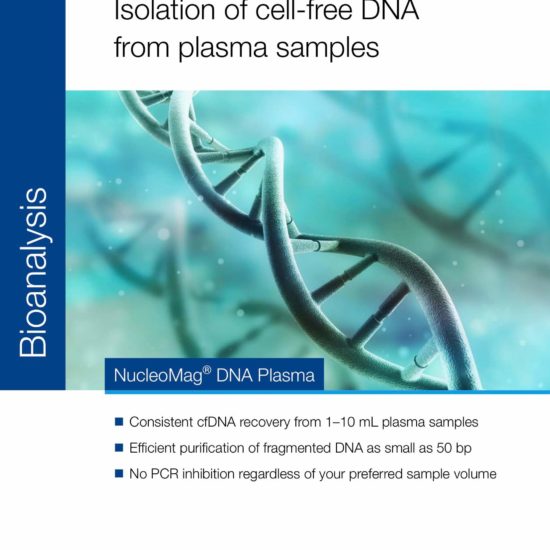 Isolation of cell-free DNA from plasma samples

Bioanalysis

NucleoMag® DNA Plasma

■ Consistent cfDNA recovery from 1–10 mL plasma samples

■ Efficient purification of fragmented DNA as small as 50 bp

■ No PCR inhibition regardless of your preferred sample volume